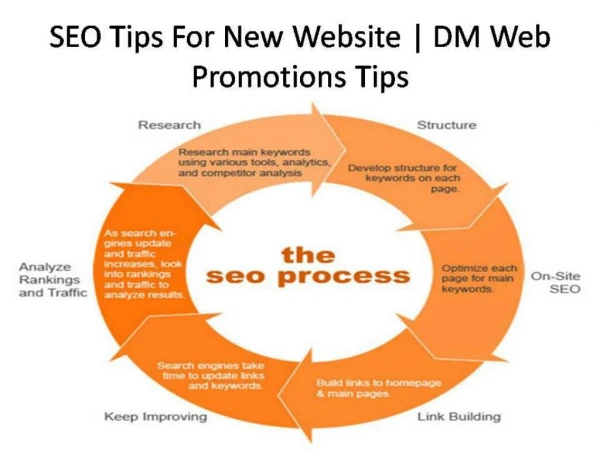 SEO Tips For New Website | DM Web Promotions Tips

Research

Research main keywords using various tools, analytics, and competitor analysis

Structure

Develop structure for keywords on each page.

the seo process

Optimize each page for main keywords.

On-Site SEO

Build links to homepage & main pages.

Link Building

Search engines take time to update links and keywords.

Keep Improving

As search engines update and traffic increases, look into rankings and traffic to analyze results.

Analyze Rankings and Traffic